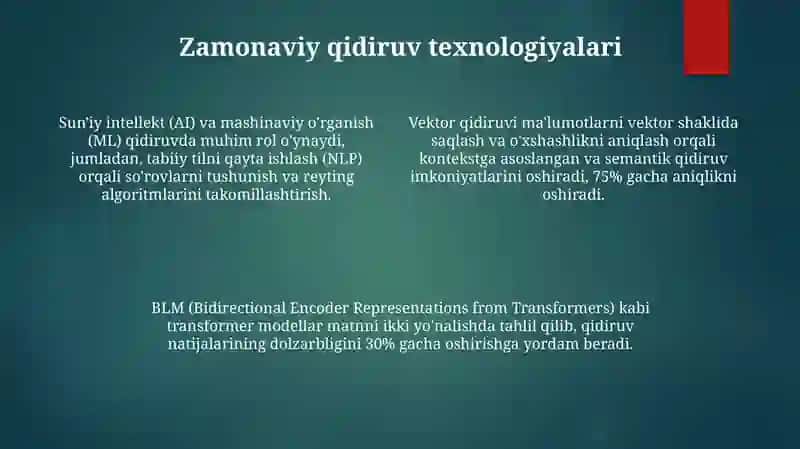 Zamonaviy qidiruv texnologiyalari

Sun'iy intellekt (AI) va mashinaviy o'rganish (ML) qidiruvda muhim rol o'ynaydi, jumladan, tabiiy tilni qayta ishlash (NLP) orqali so'rovlarni tushunish va reyting algoritmlarini takomillashtirish.

Vektor qidiruvi ma'lumotlarni vektor shaklida saqlash va o'xshashlikni aniqlash orqali kontekstga asoslangan va semantik qidiruv imkoniyatlarini oshiradi, 75% gacha aniqlikni oshiradi.

BLM (Bidirectional Encoder Representations from Transformers) kabi transformer modellar matnni ikki yo'nalishda tahlil qilib, qidiruv natijalarining dolzarbligini 30% gacha oshirishga yordam beradi.